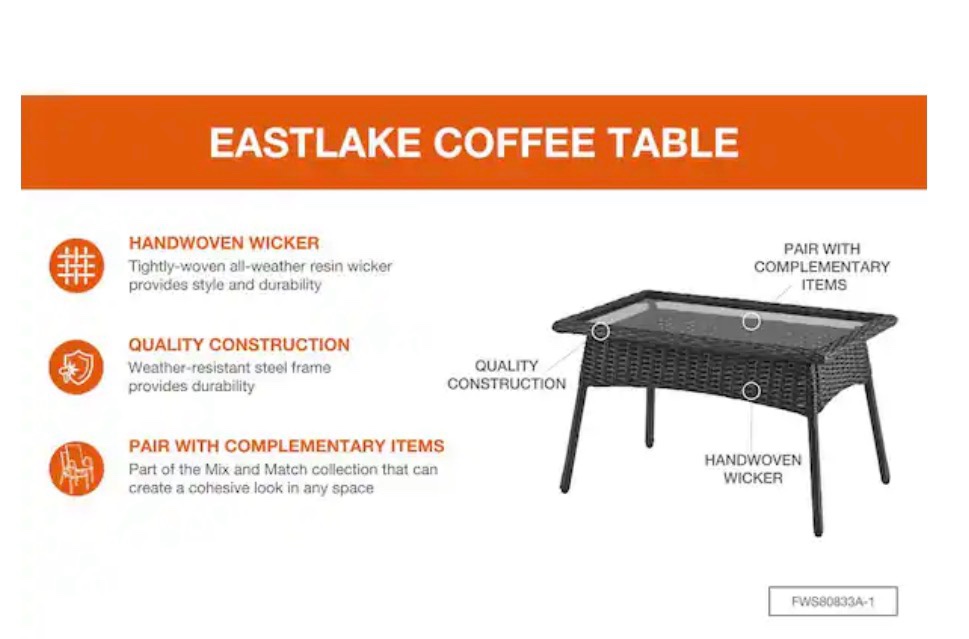 EASTLAKE COFFEE TABLE

HANDWOVEN WICKER
Tightly-woven all-weather resin wicker provides style and durability

QUALITY CONSTRUCTION
Weather-resistant steel frame provides durability

PAIR WITH COMPLEMENTARY ITEMS
Part of the Mix and Match collection that can create a cohesive look in any space

PAIR WITH COMPLEMENTARY ITEMS

QUALITY CONSTRUCTION

HANDWOVEN WICKER

FWS80833A-1